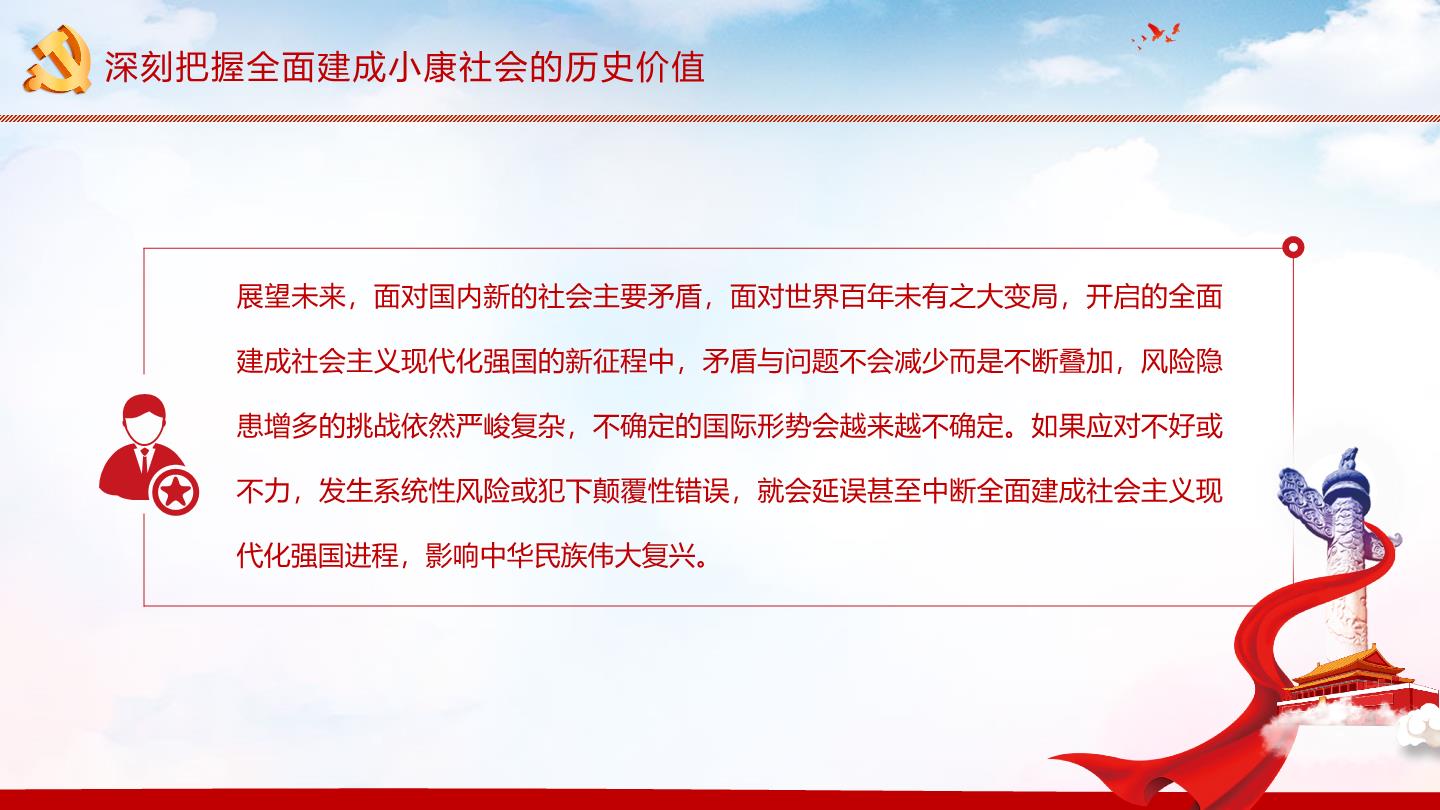 深刻把握全面建成小康社会的历史价值

展望未来，面对国内新的社会主要矛盾，面对世界百年未有之大变局，开启的全面建成社会主义现代化强国的新征程中，矛盾与问题不会减少而是不断叠加，风险隐患增多的挑战依然严峻复杂，不确定的国际形势会越来越不确定。如果应对不好或不力，发生系统性风险或犯下颠覆性错误，就会延误甚至中断全面建成社会主义现代化强国进程，影响中华民族伟大复兴。